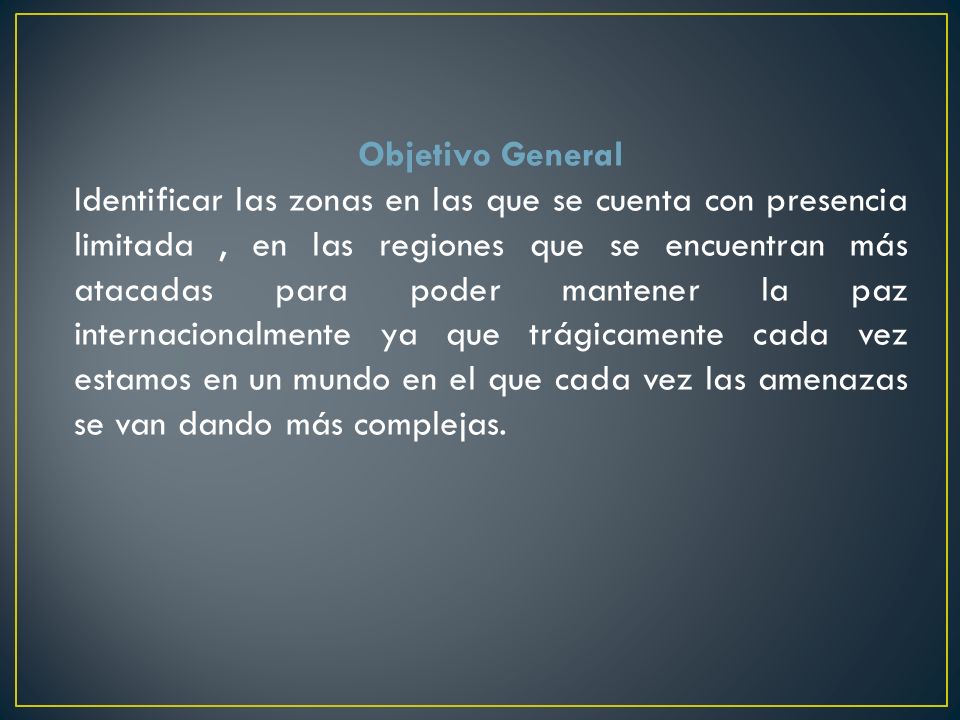 Objetivo General

Identificar las zonas en las que se cuenta con presencia limitada , en las regiones que se encuentran más atacadas para poder mantener la paz internacionalmente ya que trágicamente cada vez estamos en un mundo en el que cada vez las amenazas se van dando más complejas.